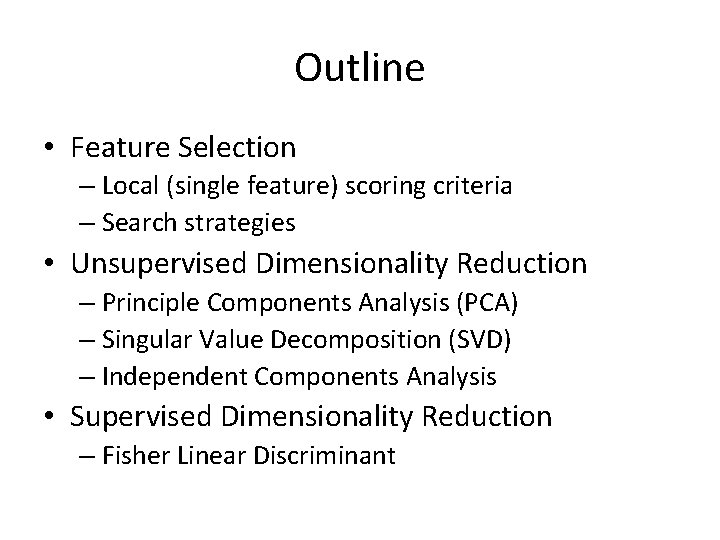 Outline

• Feature Selection
  – Local (single feature) scoring criteria
  – Search strategies
• Unsupervised Dimensionality Reduction
  – Principle Components Analysis (PCA)
  – Singular Value Decomposition (SVD)
  – Independent Components Analysis
• Supervised Dimensionality Reduction
  – Fisher Linear Discriminant